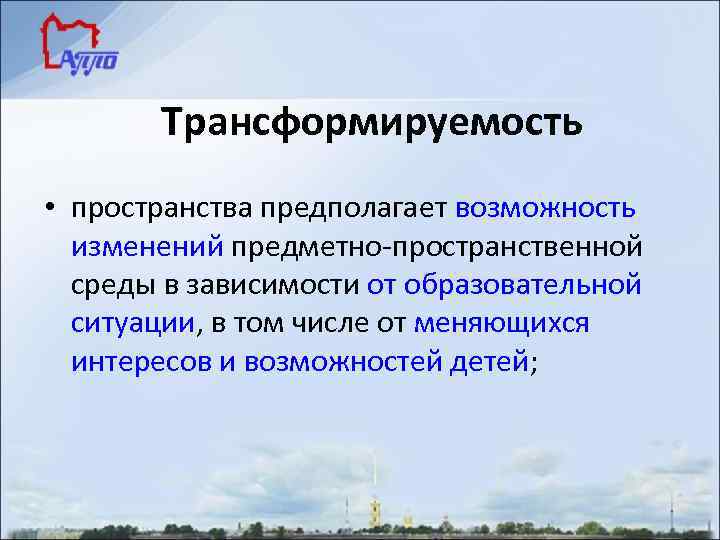 АППО

Трансформируемость

• пространства предполагает возможность изменений предметно-пространственной среды в зависимости от образовательной ситуации, в том числе от меняющихся интересов и возможностей детей;